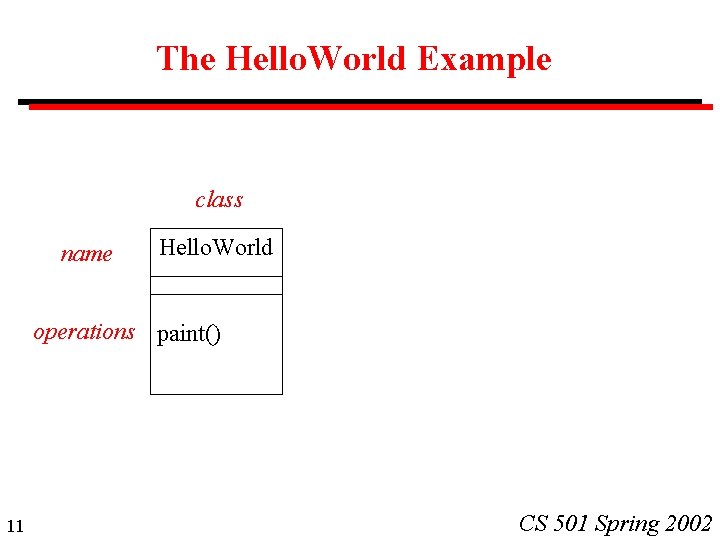 The HelloWorld Example

class

name

HelloWorld

operations

paint()

11

CS 501 Spring 2002